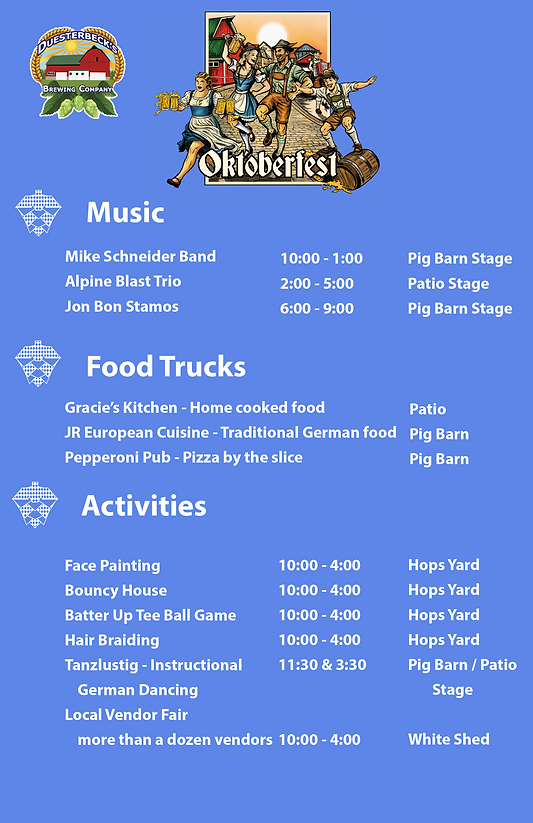 DUESTERBECK'S
BREWING COMPANY

Oktoberfest

Music

| | | |
|---|---|---|
| Mike Schneider Band | 10:00 - 1:00 | Pig Barn Stage |
| Alpine Blast Trio | 2:00 - 5:00 | Patio Stage |
| Jon Bon Stamos | 6:00 - 9:00 | Pig Barn Stage |

Food Trucks

| | |
|---|---|
| Gracie's Kitchen - Home cooked food | Patio |
| JR European Cuisine - Traditional German food | Pig Barn |
| Pepperoni Pub - Pizza by the slice | Pig Barn |

Activities

| | | |
|---|---|---|
| Face Painting | 10:00 - 4:00 | Hops Yard |
| Bouncy House | 10:00 - 4:00 | Hops Yard |
| Batter Up Tee Ball Game | 10:00 - 4:00 | Hops Yard |
| Hair Braiding | 10:00 - 4:00 | Hops Yard |
| Tanzlustig - Instructional German Dancing | 11:30 & 3:30 | Pig Barn / Patio Stage |
| Local Vendor Fair more than a dozen vendors | 10:00 - 4:00 | White Shed |